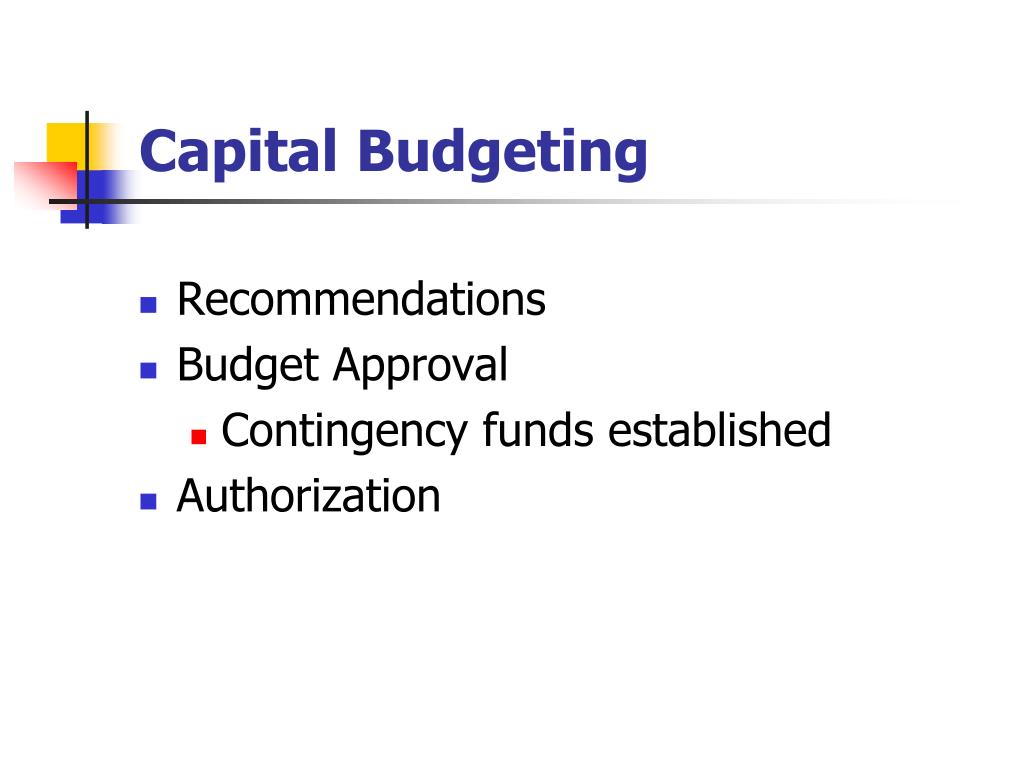 Capital Budgeting

- Recommendations
- Budget Approval
  - Contingency funds established
- Authorization